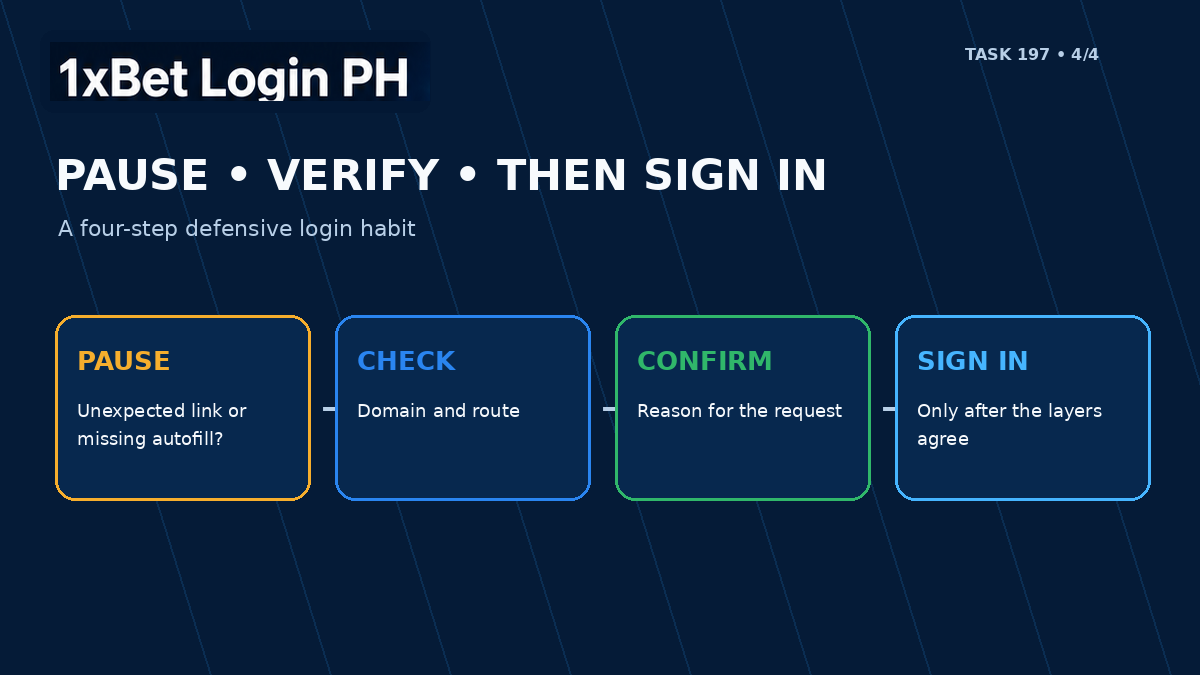 1xBet Login PH

TASK 197 • 4/4

PAUSE • VERIFY • THEN SIGN IN

A four-step defensive login habit

PAUSE

Unexpected link or missing autofill?

CHECK

Domain and route

CONFIRM

Reason for the request

SIGN IN

Only after the layers agree